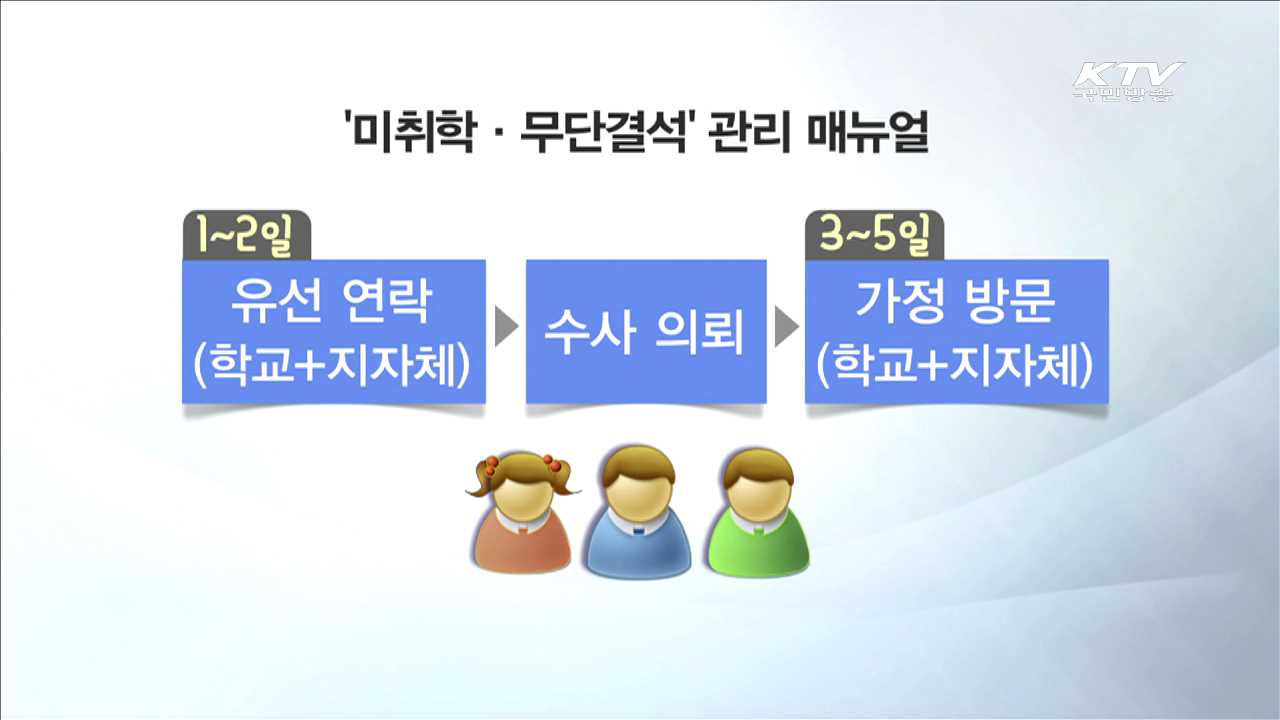 KTV 국민방송

'미취학 · 무단결석' 관리 매뉴얼

1~2일

유선 연락 (학교+지자체)

수사 의뢰

3~5일

가정 방문 (학교+지자체)